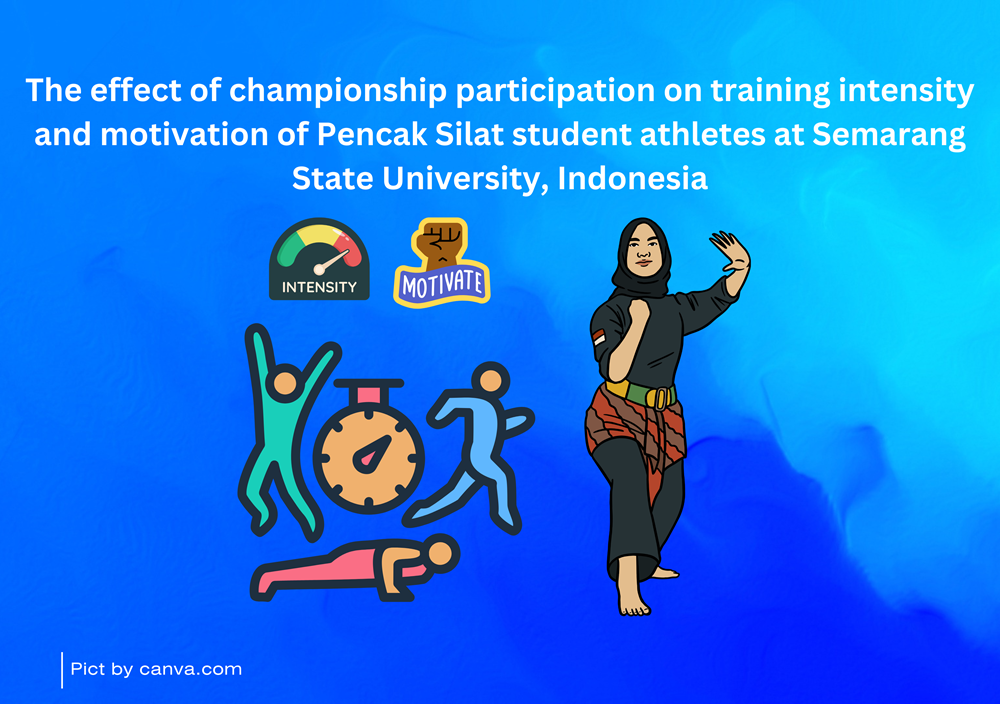 The effect of championship participation on training intensity and motivation of Pencak Silat student athletes at Semarang State University, Indonesia

INTENSITY

MOTIVATE

Pict by canva.com